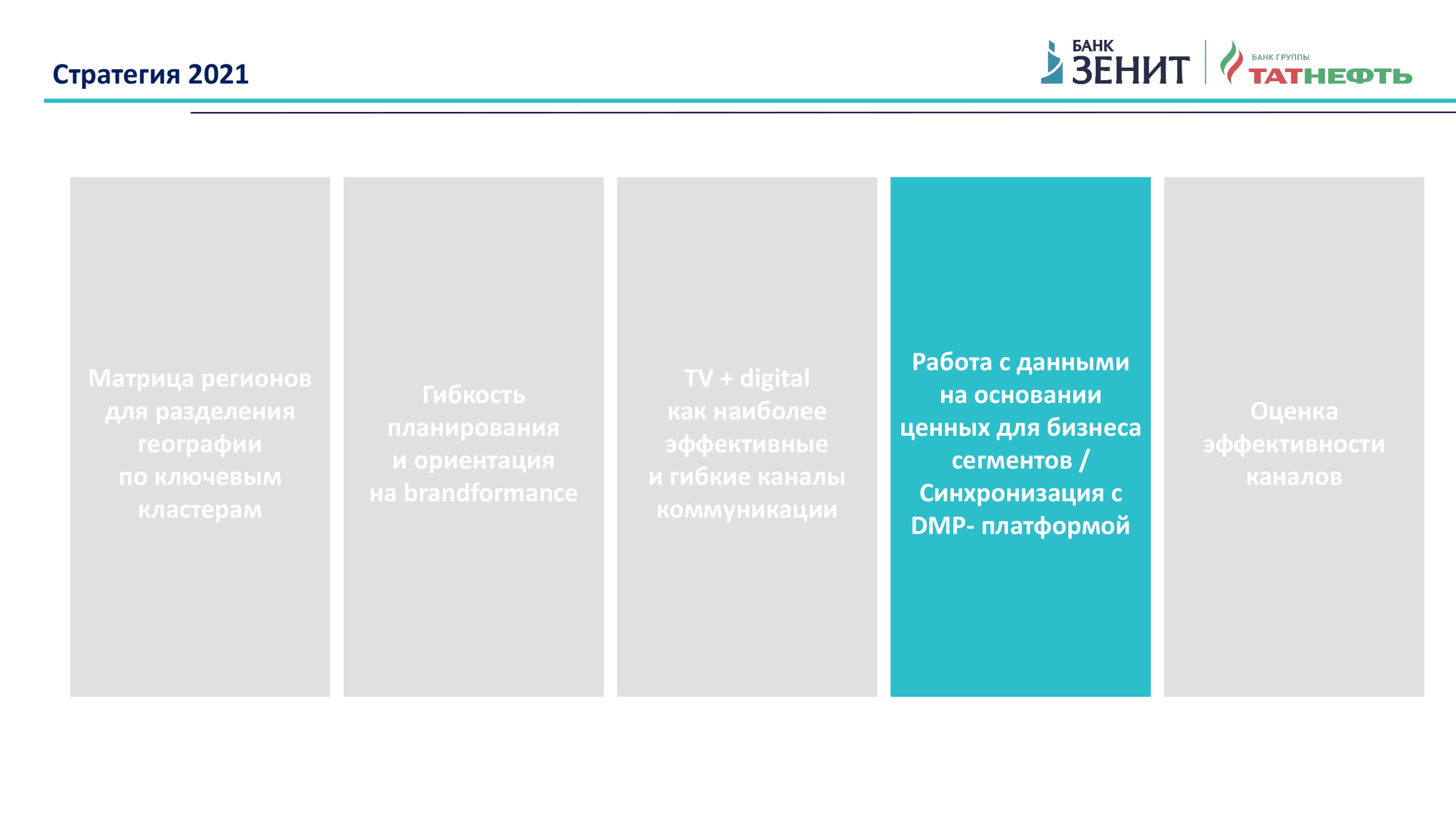 Стратегия 2021

БАНК ЗЕНИТ

БАНК ГРУППЫ ТАТНЕФТЬ

Матрица регионов для разделения географии по ключевым кластерам

Гибкость планирования и ориентация на brandformance

TV + digital как наиболее эффективные и гибкие каналы коммуникации

Работа с данными на основании ценных для бизнеса сегментов / Синхронизация с DMP- платформой

Оценка эффективности каналов